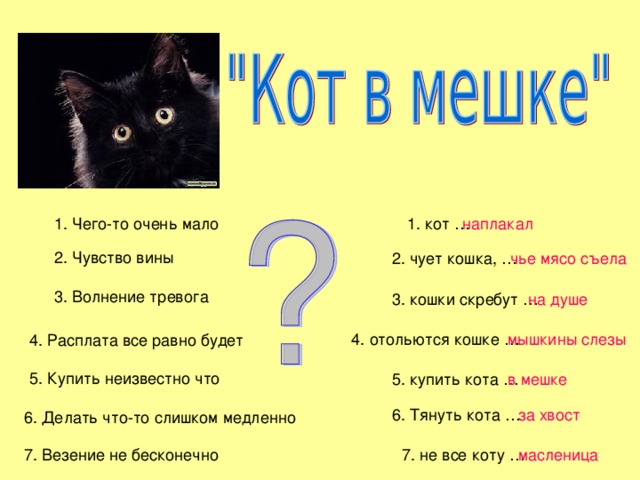 "Кот в мешке"

1. Чего-то очень мало
2. Чувство вины
3. Волнение тревога
4. Расплата все равно будет
5. Купить неизвестно что
6. Делать что-то слишком медленно
7. Везение не бесконечно

?

1. кот … наплакал
2. чует кошка, … чье мясо съела
3. кошки скребут … на душе
4. отольются кошке … мышкины слезы
5. купить кота … в мешке
6. Тянуть кота … за хвост
7. не все коту … масленица